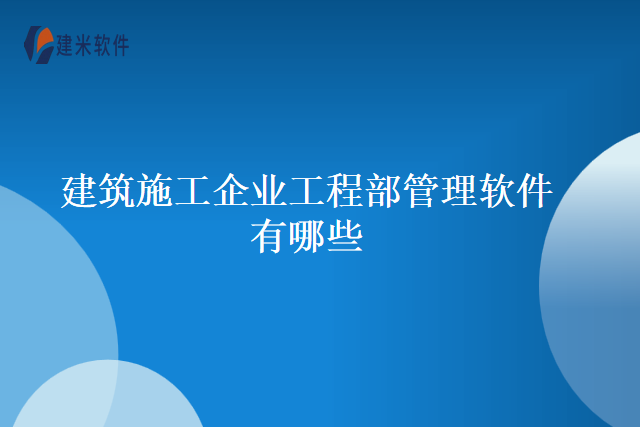 建米软件

建筑施工企业工程部管理软件有哪些